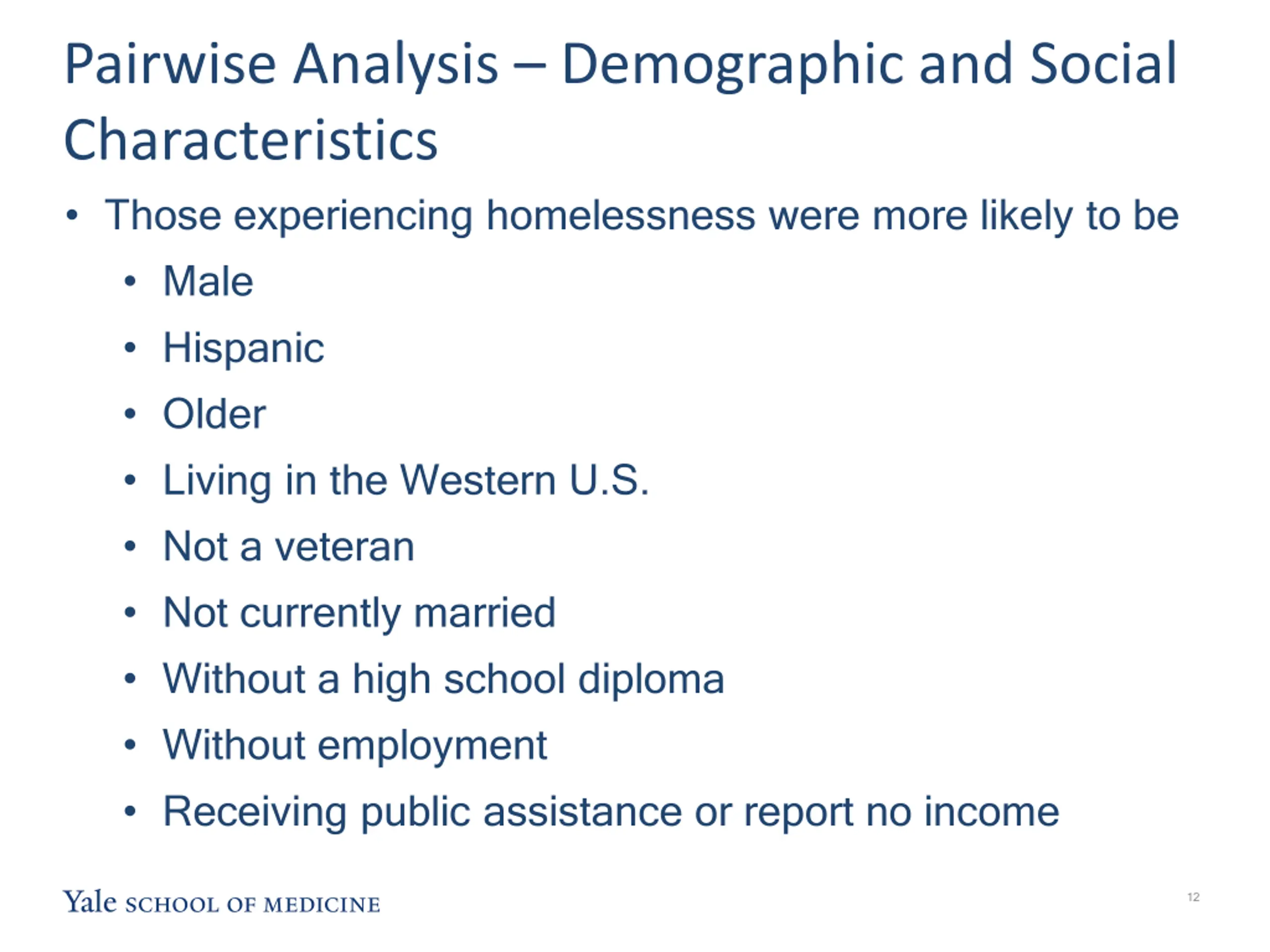 Pairwise Analysis – Demographic and Social Characteristics

• Those experiencing homelessness were more likely to be
  • Male
  • Hispanic
  • Older
  • Living in the Western U.S.
  • Not a veteran
  • Not currently married
  • Without a high school diploma
  • Without employment
  • Receiving public assistance or report no income

Yale SCHOOL OF MEDICINE

12